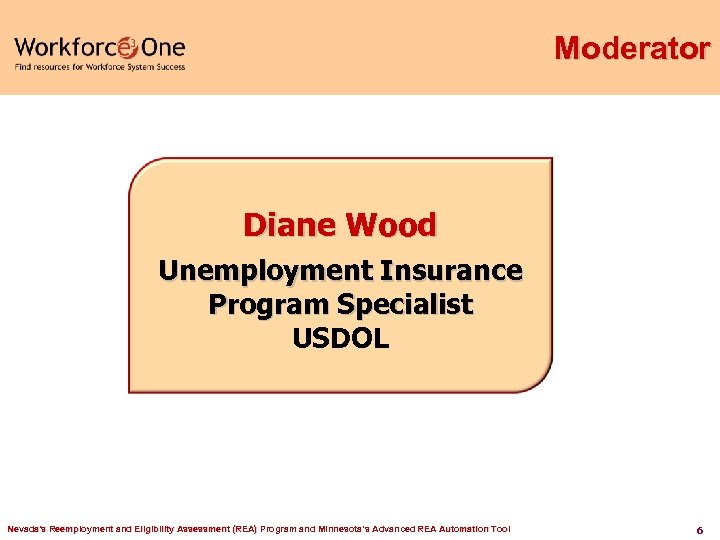 Workforce3One
Find resources for Workforce System Success

Moderator

Diane Wood

Unemployment Insurance Program Specialist USDOL

Nevada's Reemployment and Eligibility Assessment (REA) Program and Minnesota's Advanced REA Automation Tool

6